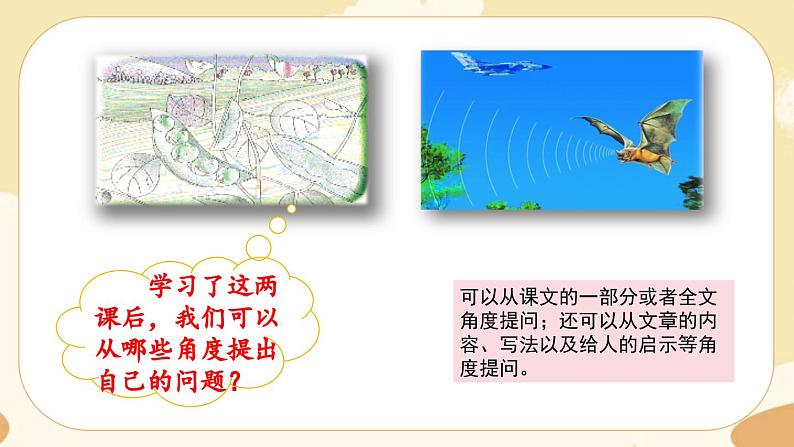 学习了这两课后，我们可以从哪些角度提出自己的问题？

可以从课文的一部分或者全文角度提问；还可以从文章的内容、写法以及给人的启示等角度提问。